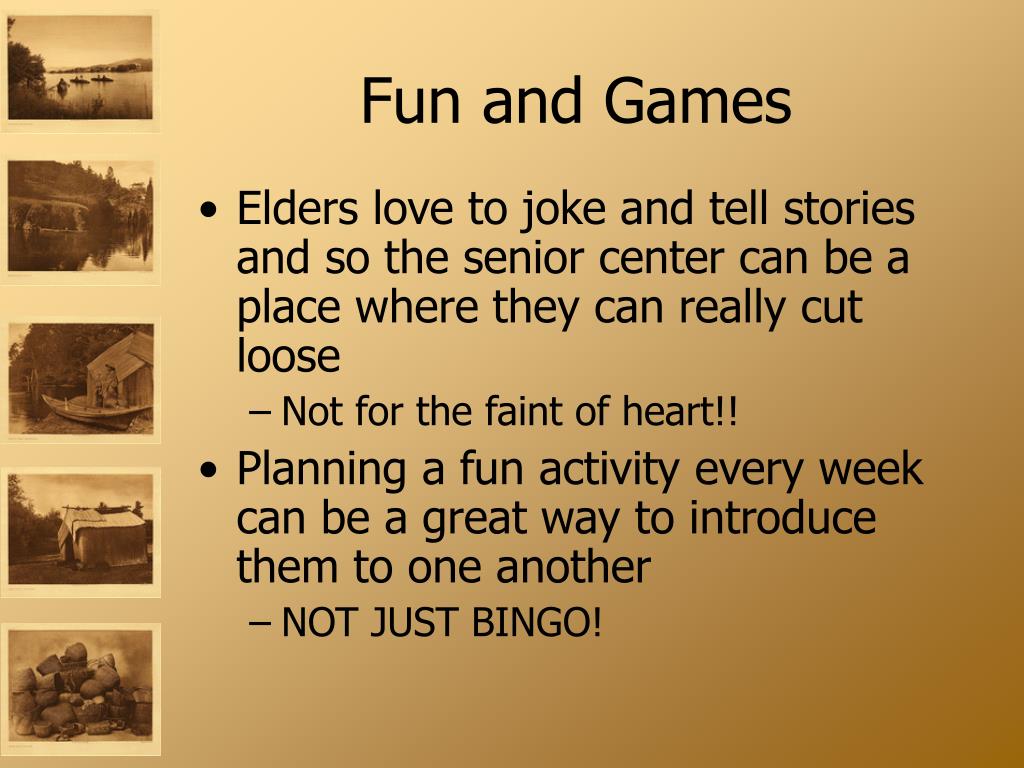 Fun and Games

• Elders love to joke and tell stories and so the senior center can be a place where they can really cut loose
– Not for the faint of heart!!

• Planning a fun activity every week can be a great way to introduce them to one another
– NOT JUST BINGO!